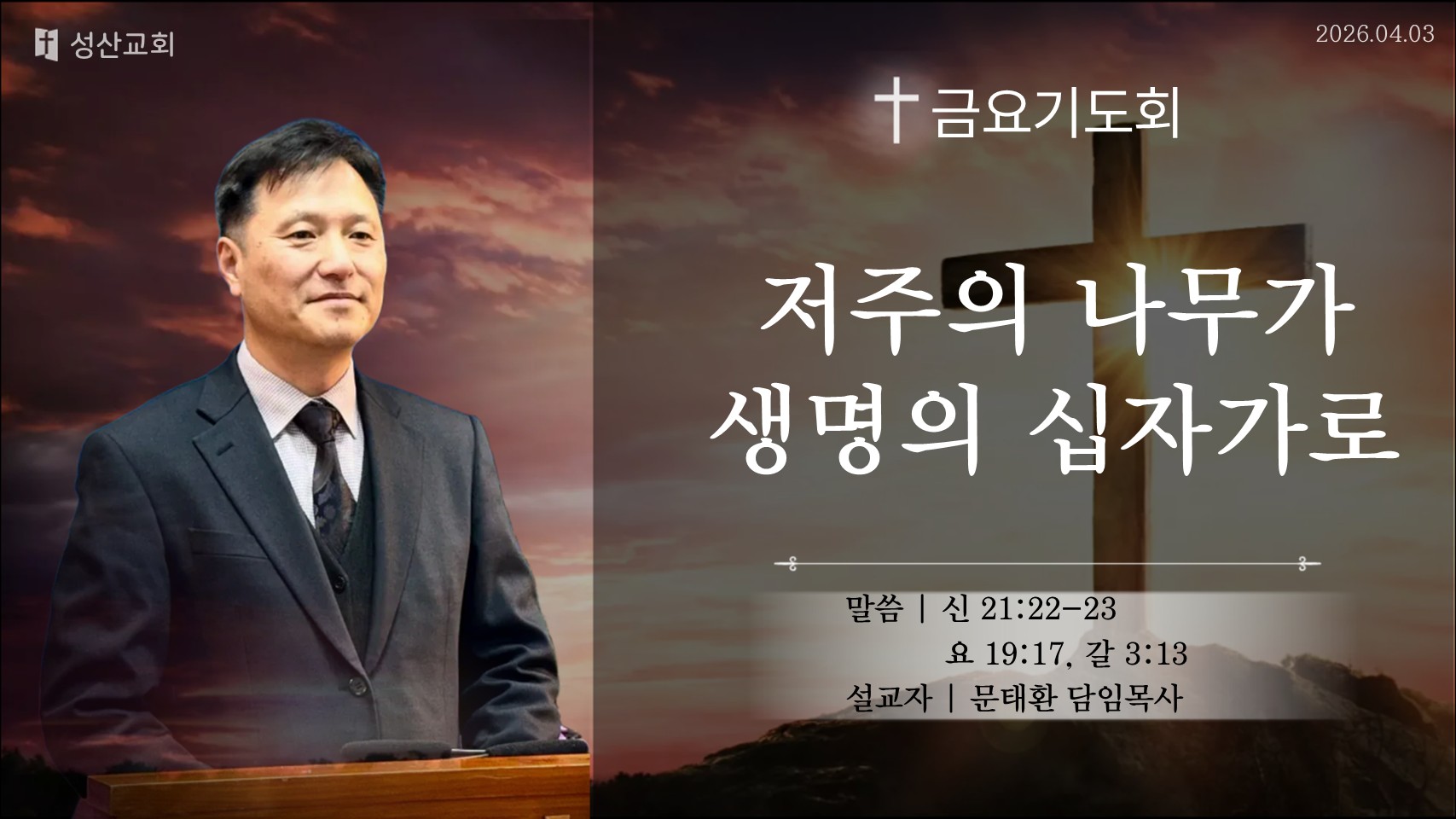 성산교회

2026.04.03

금요기도회

저주의 나무가 생명의 십자가로

말씀 | 신 21:22-23
요 19:17, 갈 3:13
설교자 | 문태환 담임목사